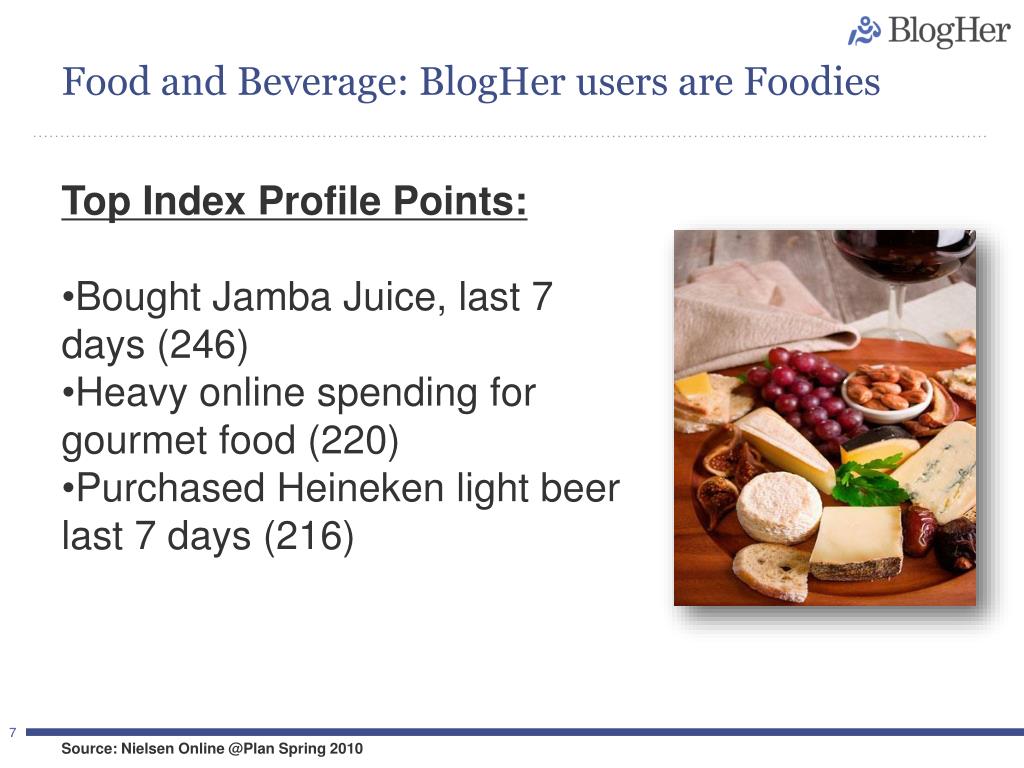 BlogHer

Food and Beverage: BlogHer users are Foodies

Top Index Profile Points:

•Bought Jamba Juice, last 7 days (246)
•Heavy online spending for gourmet food (220)
•Purchased Heineken light beer last 7 days (216)

7

Source: Nielsen Online @Plan Spring 2010